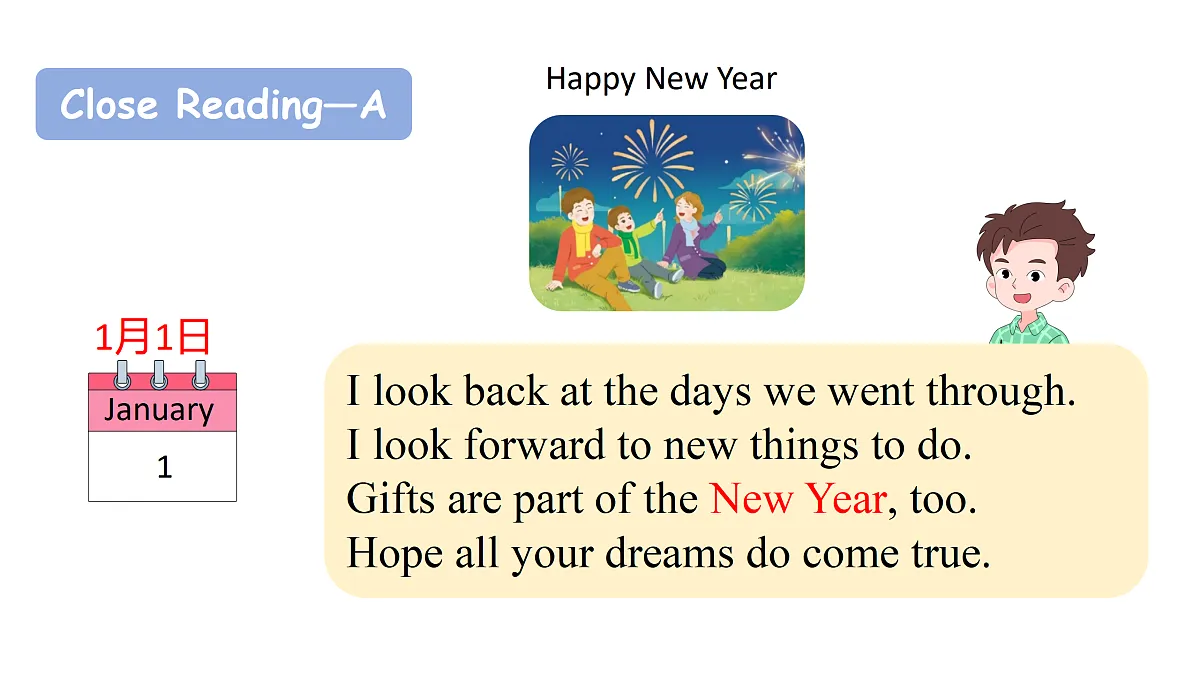 Close Reading—A

Happy New Year

1月1日

January

1

I look back at the days we went through.
I look forward to new things to do.
Gifts are part of the New Year, too.
Hope all your dreams do come true.